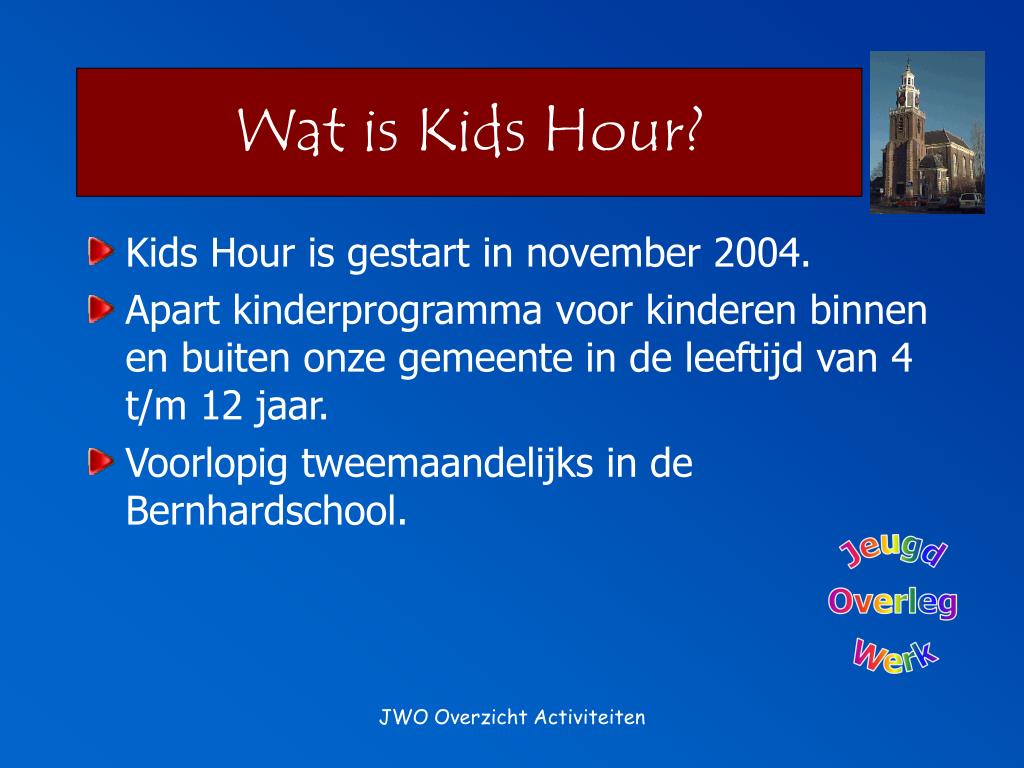 Wat is Kids Hour?

Kids Hour is gestart in november 2004.

Apart kinderprogramma voor kinderen binnen en buiten onze gemeente in de leeftijd van 4 t/m 12 jaar.

Voorlopig tweemaandelijks in de Bernhardschool.

Jeugd
Overleg
Werk

JWO Overzicht Activiteiten